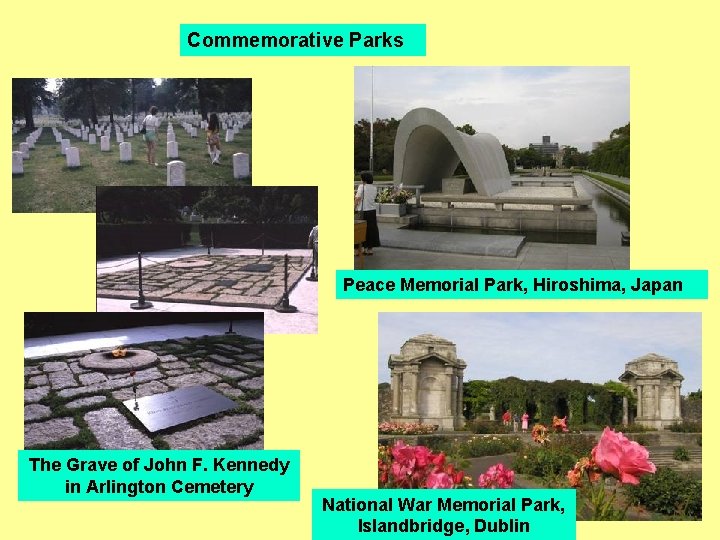 Commemorative Parks

Peace Memorial Park, Hiroshima, Japan

The Grave of John F. Kennedy in Arlington Cemetery

National War Memorial Park, Islandbridge, Dublin